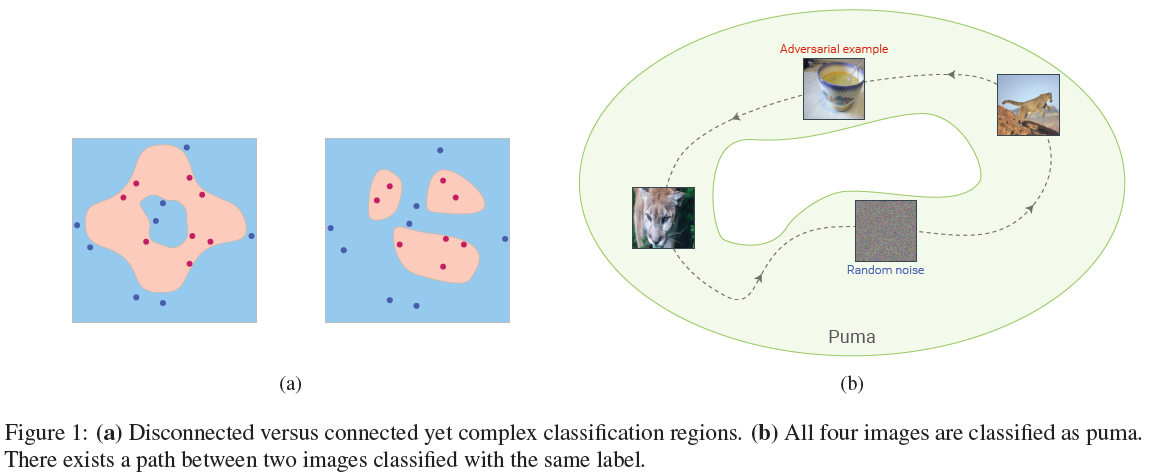 Adversarial example

Random noise

Puma

(a)

(b)

Figure 1: (a) Disconnected versus connected yet complex classification regions. (b) All four images are classified as puma. There exists a path between two images classified with the same label.